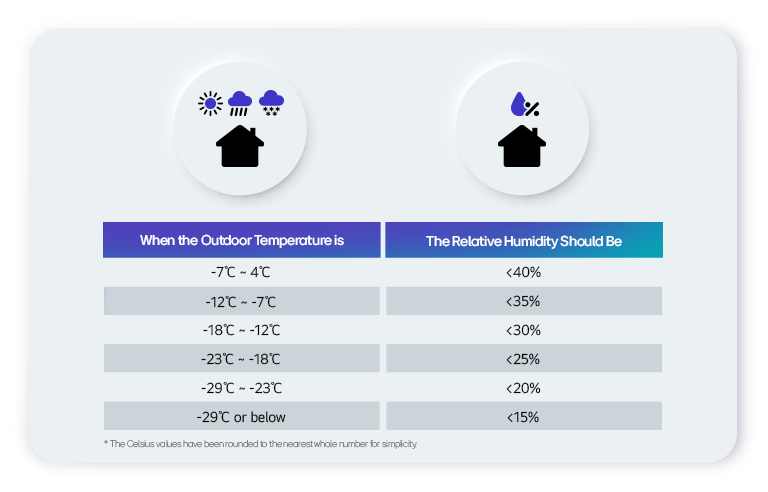 | When the Outdoor Temperature is | The Relative Humidity Should Be |
|---|---|
| -7℃ ~ 4℃ | <40% |
| -12℃ ~ -7℃ | <35% |
| -18℃ ~ -12℃ | <30% |
| -23℃ ~ -18℃ | <25% |
| -29℃ ~ -23℃ | <20% |
| -29℃ or below | <15% |

* The Celsius values have been rounded to the nearest whole number for simplicity.